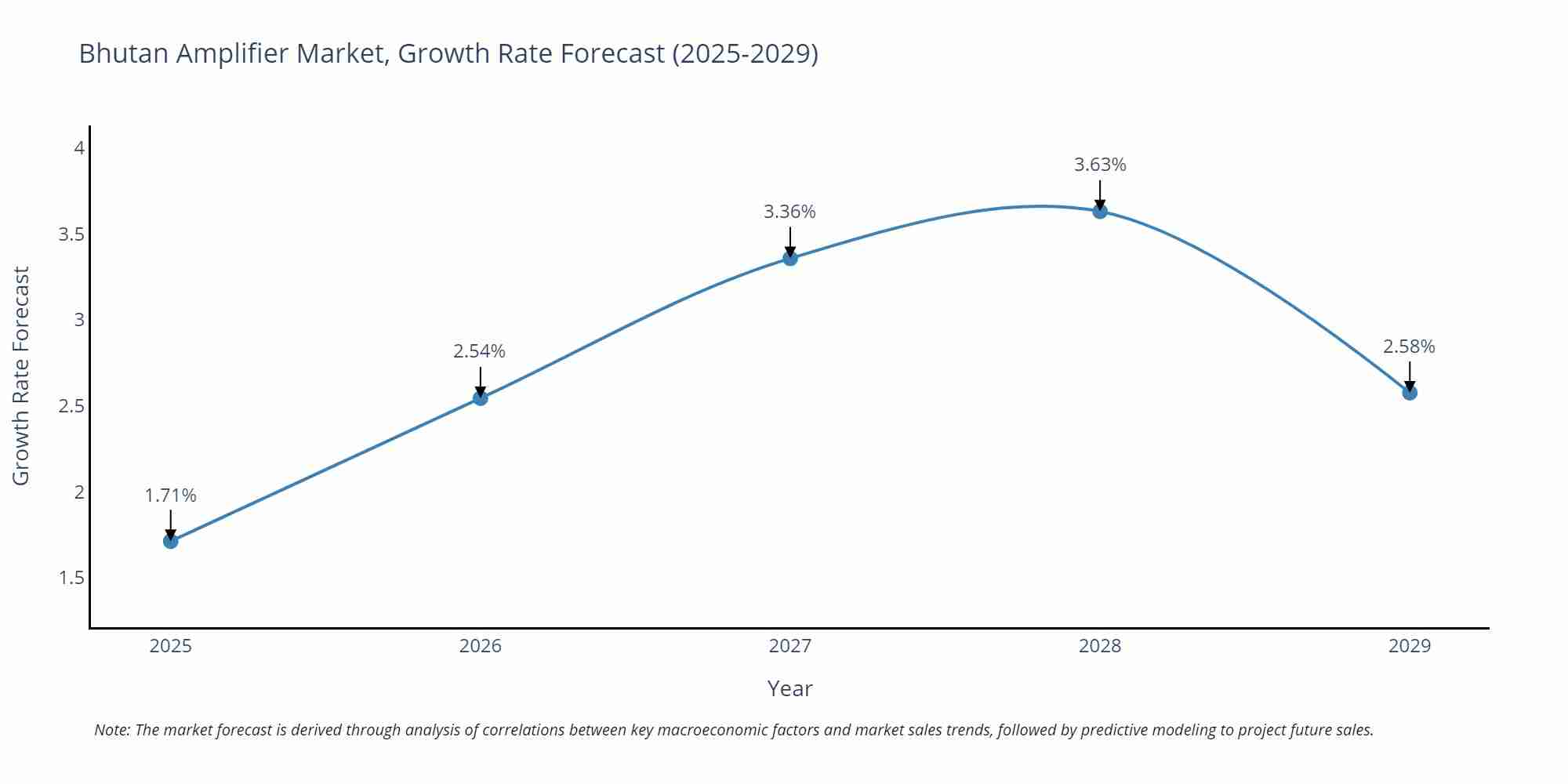 Bhutan Amplifier Market, Growth Rate Forecast (2025-2029)

Growth Rate Forecast

4
3.5
3
2.5
2
1.5

1.71%
2.54%
3.36%
3.63%
2.58%

2025
2026
2027
2028
2029

Year

Note: The market forecast is derived through analysis of correlations between key macroeconomic factors and market sales trends, followed by predictive modeling to project future sales.